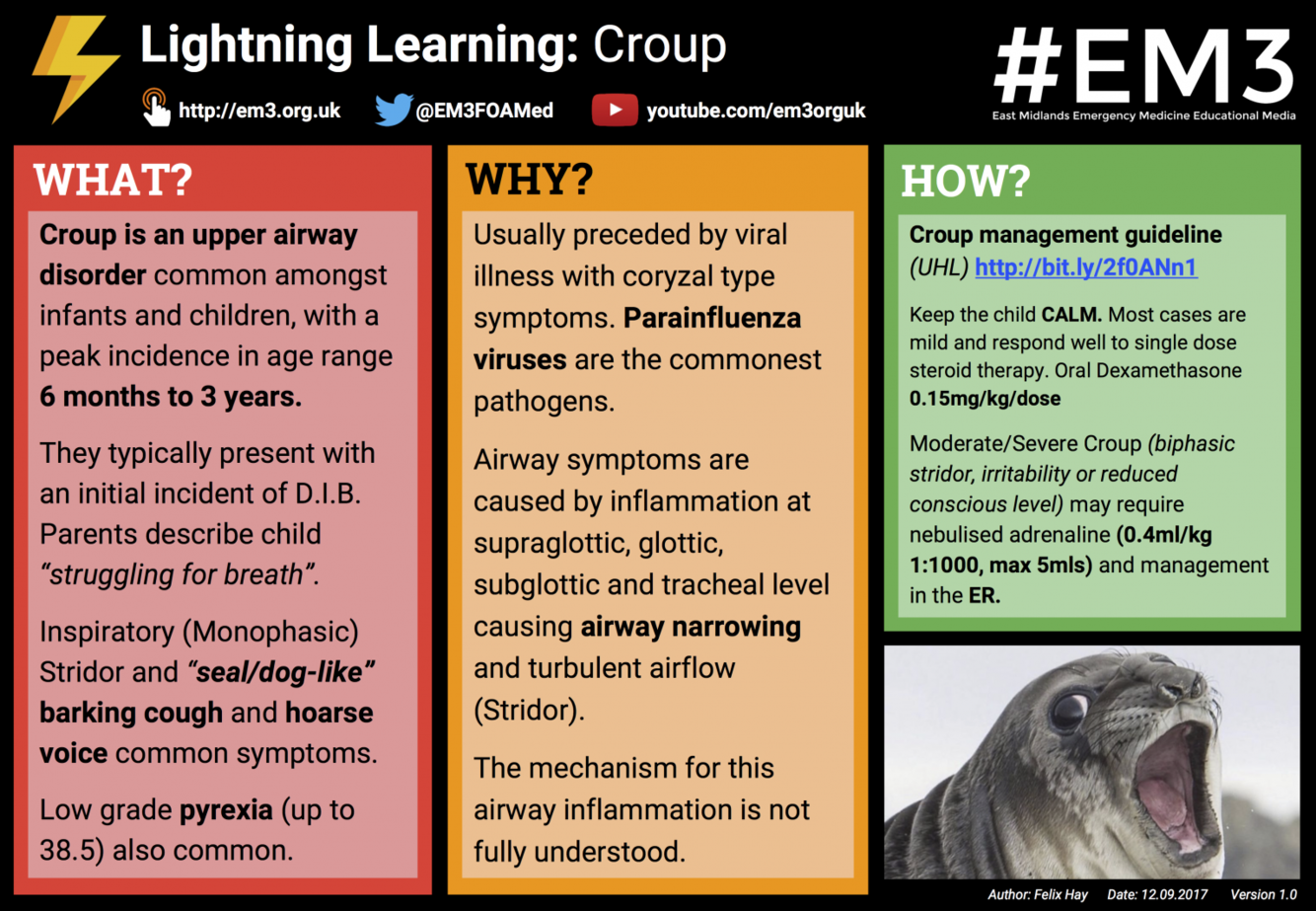 Lightning Learning: Croup

http://em3.org.uk @EM3FOAMed youtube.com/em3orguk

#EM3
East Midlands Emergency Medicine Educational Media

WHAT?

Croup is an upper airway disorder common amongst infants and children, with a peak incidence in age range 6 months to 3 years.

They typically present with an initial incident of D.I.B. Parents describe child "struggling for breath".

Inspiratory (Monophasic) Stridor and "seal/dog-like" barking cough and hoarse voice common symptoms.

Low grade pyrexia (up to 38.5) also common.

WHY?

Usually preceded by viral illness with coryzal type symptoms. Parainfluenza viruses are the commonest pathogens.

Airway symptoms are caused by inflammation at supraglottic, glottic, subglottic and tracheal level causing airway narrowing and turbulent airflow (Stridor).

The mechanism for this airway inflammation is not fully understood.

HOW?

Croup management guideline (UHL) http://bit.ly/2f0ANn1

Keep the child CALM. Most cases are mild and respond well to single dose steroid therapy. Oral Dexamethasone 0.15mg/kg/dose

Moderate/Severe Croup (biphasic stridor, irritability or reduced conscious level) may require nebulised adrenaline (0.4ml/kg 1:1000, max 5mls) and management in the ER.

Author: Felix Hay Date: 12.09.2017 Version 1.0